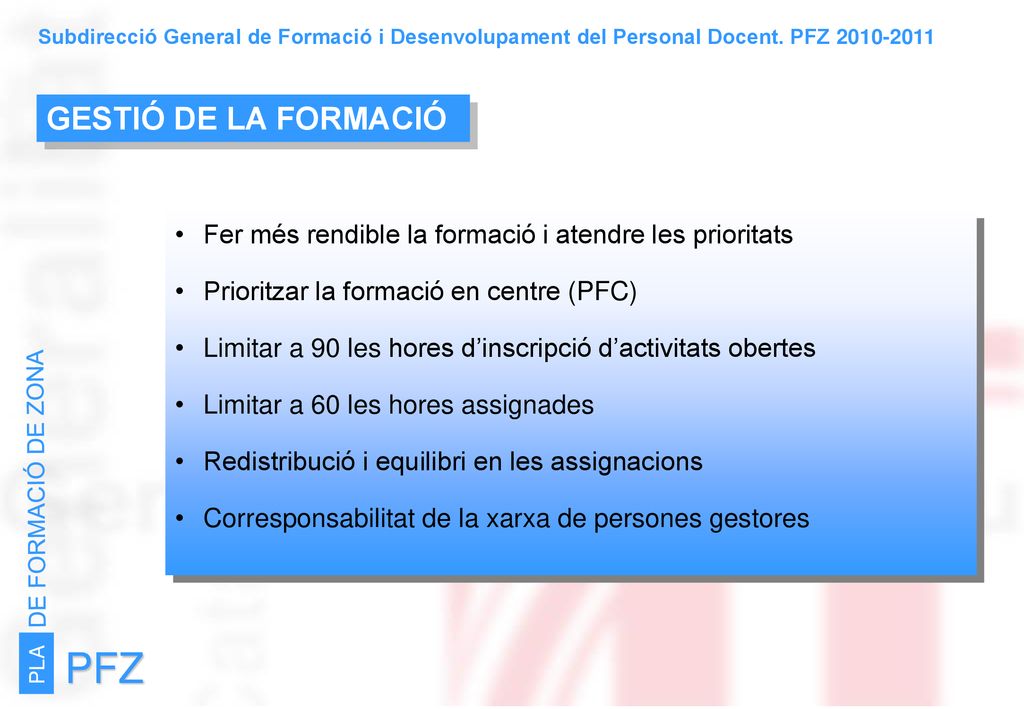 Subdirecció General de Formació i Desenvolupament del Personal Docent. PFZ 2010-2011

GESTIÓ DE LA FORMACIÓ

• Fer més rendible la formació i atendre les prioritats
• Prioritzar la formació en centre (PFC)
• Limitar a 90 les hores d'inscripció d'activitats obertes
• Limitar a 60 les hores assignades
• Redistribució i equilibri en les assignacions
• Corresponsabilitat de la xarxa de persones gestores

PLA DE FORMACIÓ DE ZONA
PFZ